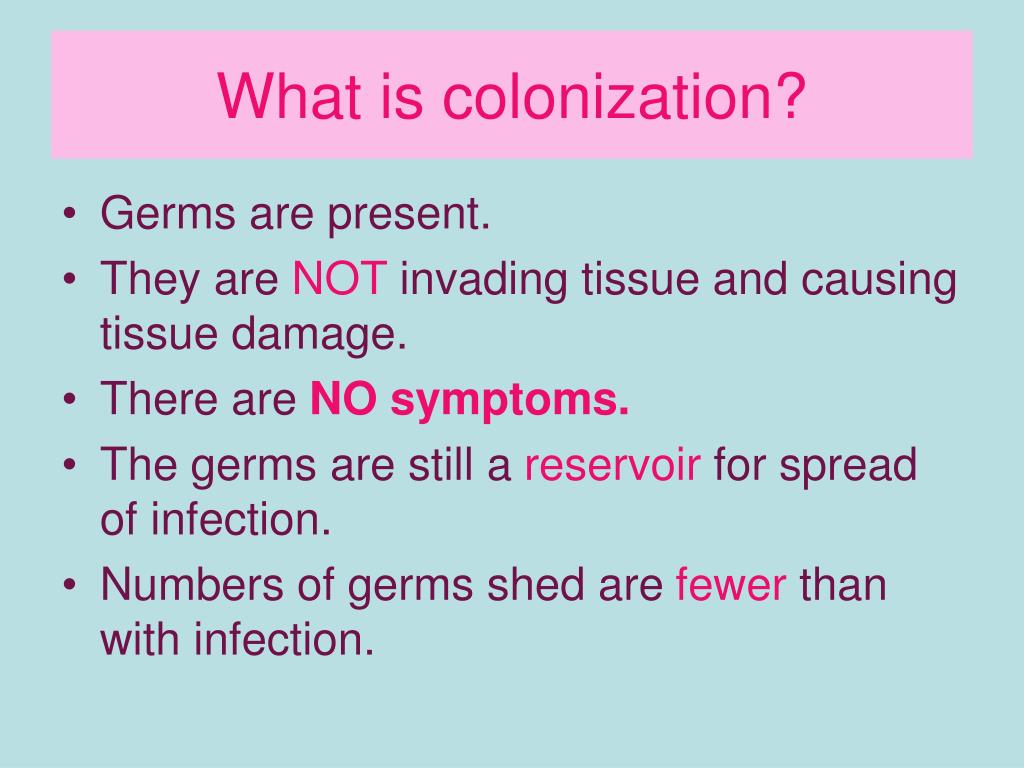 What is colonization?

• Germs are present.
• They are NOT invading tissue and causing tissue damage.
• There are NO symptoms.
• The germs are still a reservoir for spread of infection.
• Numbers of germs shed are fewer than with infection.